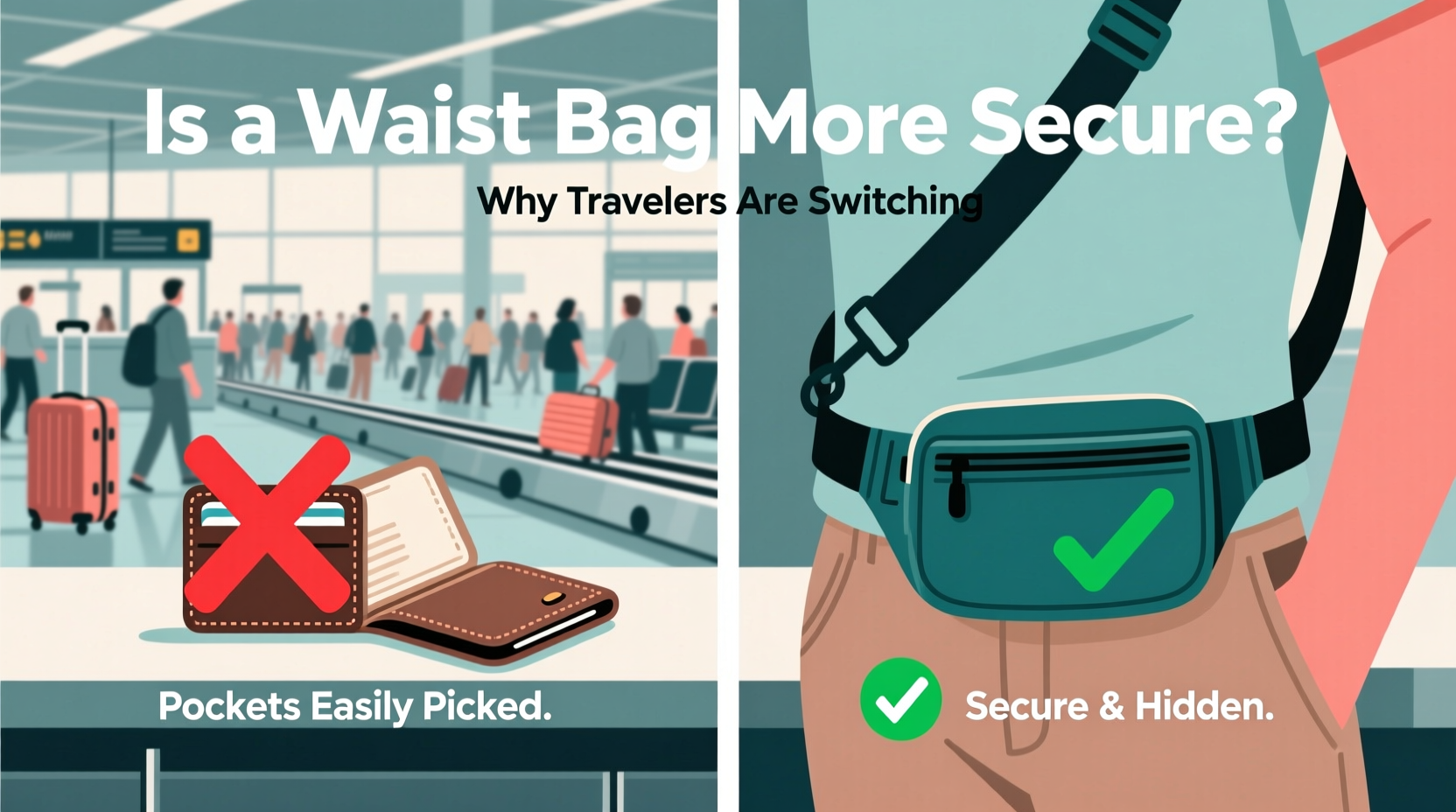 Is a Waist Bag More Secure?

Why Travelers Are Switching

Pockets Easily Picked.

Secure & Hidden.